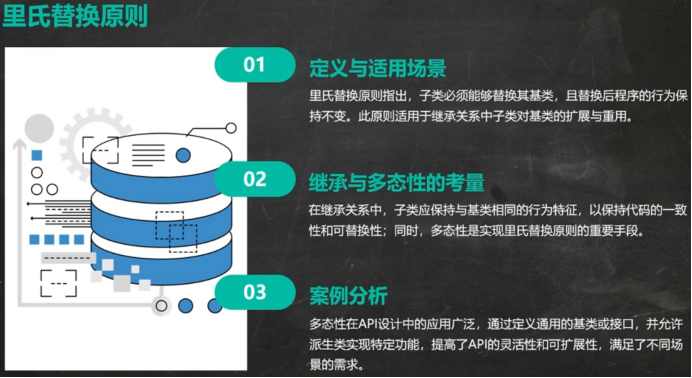 里氏替换原则

01

定义与适用场景

里氏替换原则指出，子类必须能够替换其基类，且替换后程序的行为保持不变。此原则适用于继承关系中子类对基类的扩展与重用。

02

继承与多态性的考量

在继承关系中，子类应保持与基类相同的行为特征，以保持代码的一致性和可替换性；同时，多态性是实现里氏替换原则的重要手段。

03

案例分析

多态性在API设计中的应用广泛，通过定义通用的基类或接口，并允许派生类实现特定功能，提高了API的灵活性和可扩展性，满足了不同场景的需求。